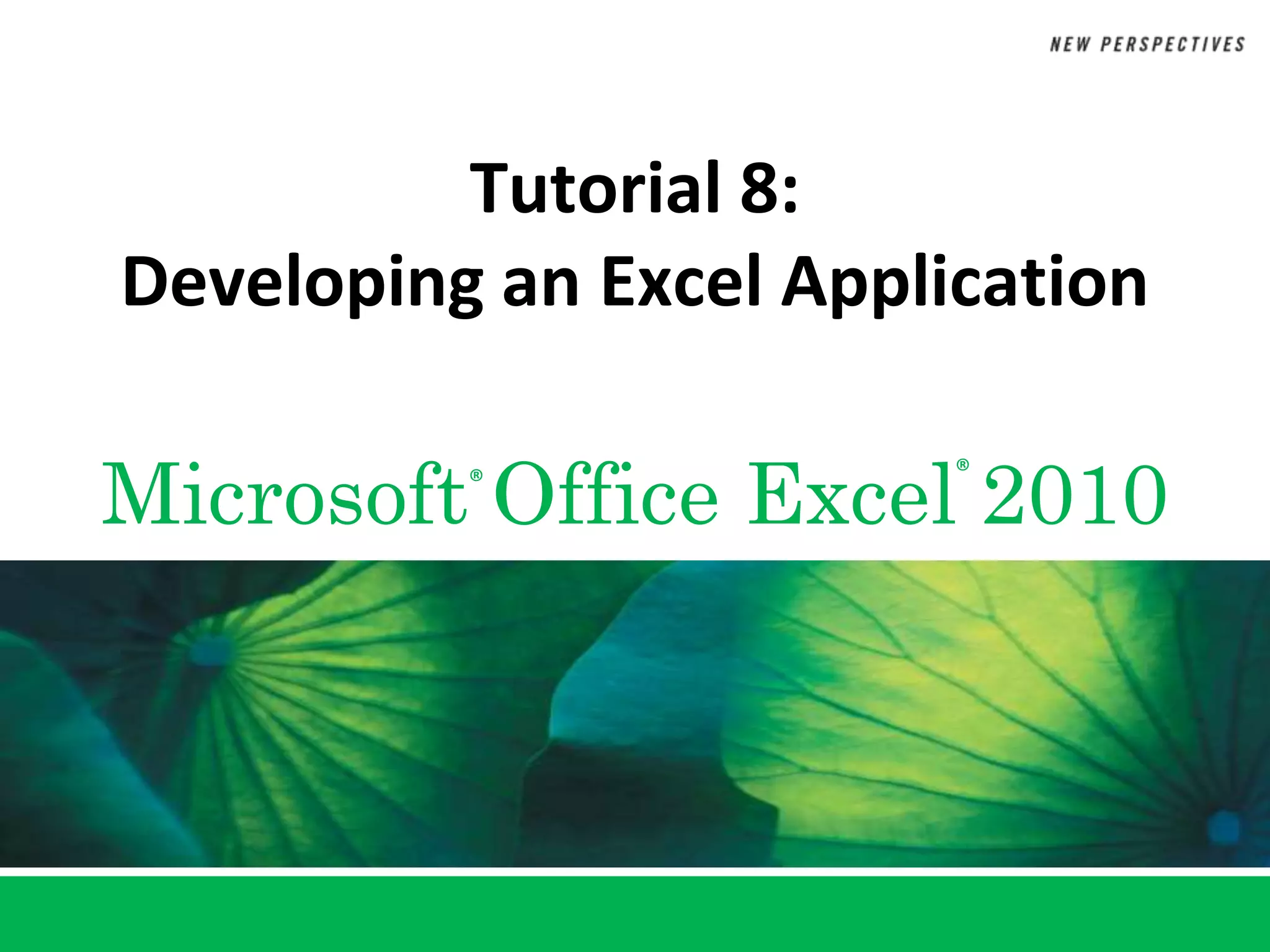 NEW PERSPECTIVES

Tutorial 8:
Developing an Excel Application

Microsoft® Office Excel® 2010